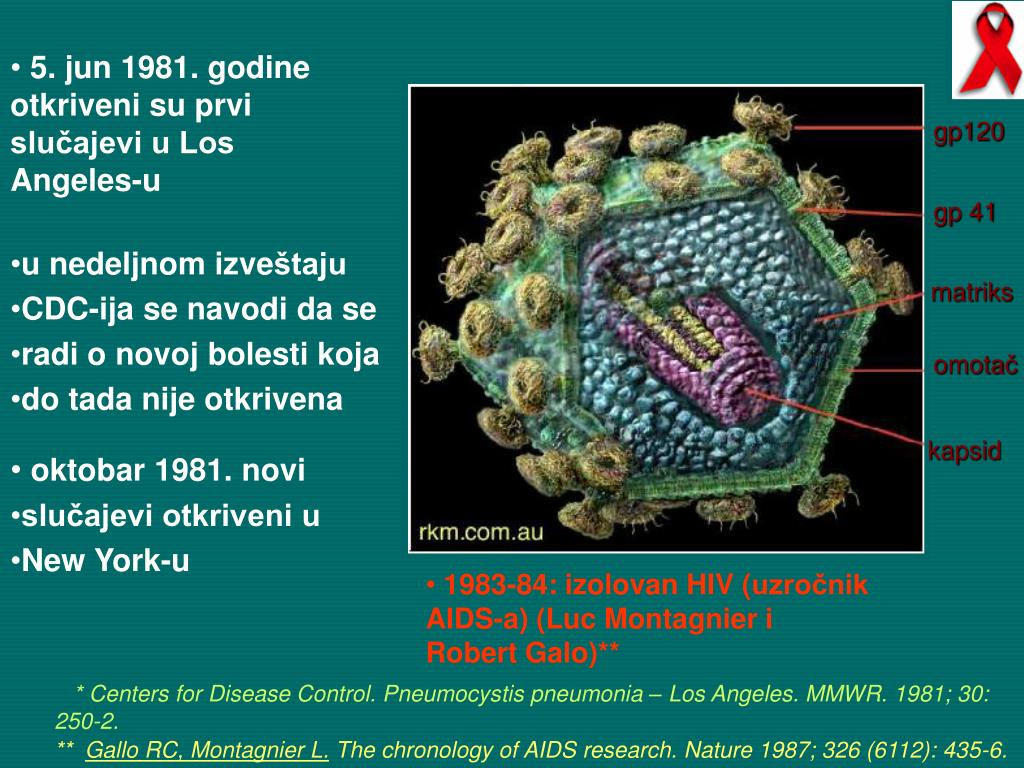 • 5. jun 1981. godine otkriveni su prvi slučajevi u Los Angeles-u

•u nedeljnom izveštaju
•CDC-ija se navodi da se
•radi o novoj bolesti koja
•do tada nije otkrivena

• oktobar 1981. novi
•slučajevi otkriveni u
•New York-u

gp120
gp 41
matriks
omotač
kapsid

rkm.com.au

• 1983-84: izolovan HIV (uzročnik AIDS-a) (Luc Montagnier i Robert Galo)**

* Centers for Disease Control. Pneumocystis pneumonia – Los Angeles. MMWR. 1981; 30: 250-2.
** Gallo RC, Montagnier L. The chronology of AIDS research. Nature 1987; 326 (6112): 435-6.